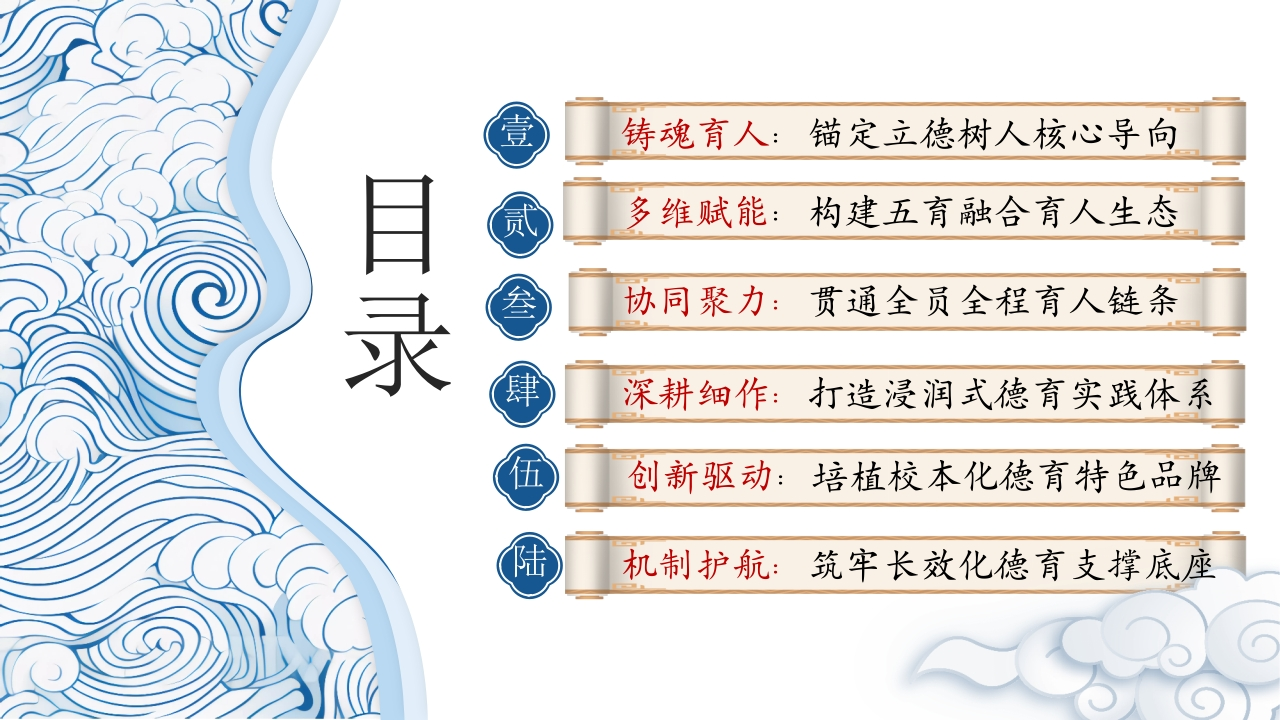 目录

壹 铸魂育人：锚定立德树人核心导向

贰 多维赋能：构建五育融合育人生态

叁 协同聚力：贯通全员全程育人链条

肆 深耕细作：打造浸润式德育实践体系

伍 创新驱动：培植校本化德育特色品牌

陆 机制护航：筑牢长效化德育支撑底座